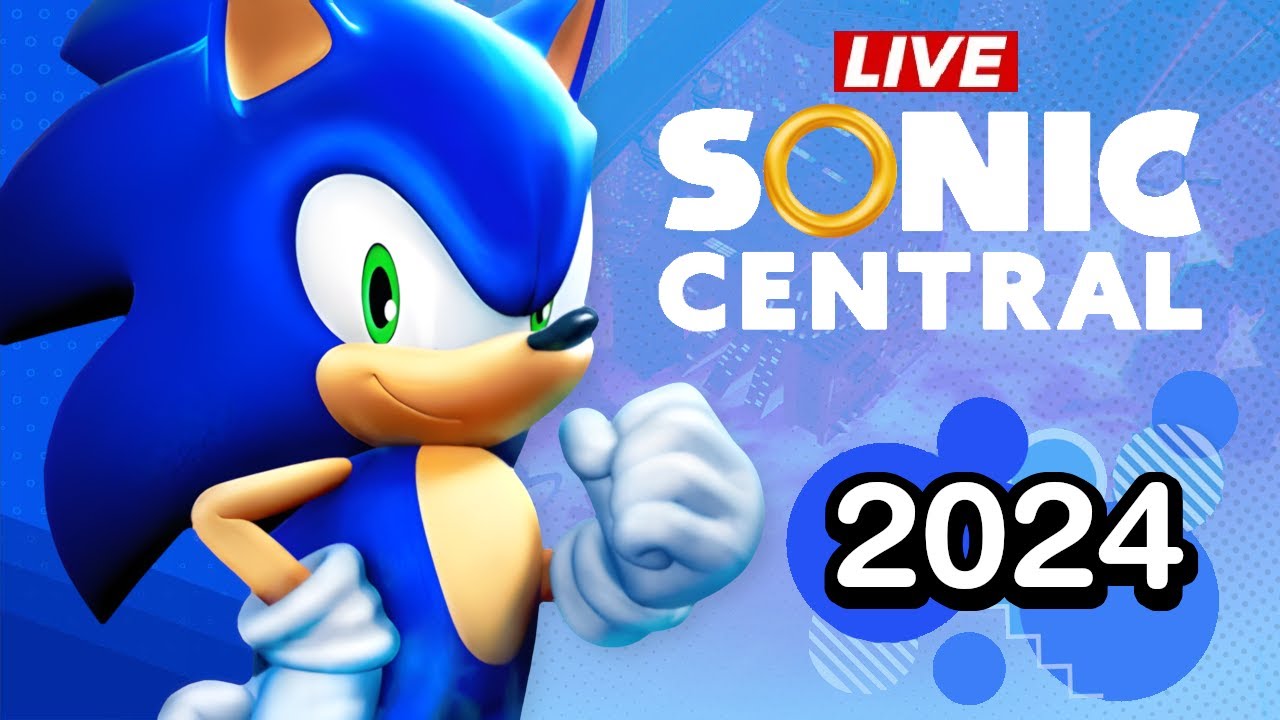 LIVE
SONIC
CENTRAL
2024